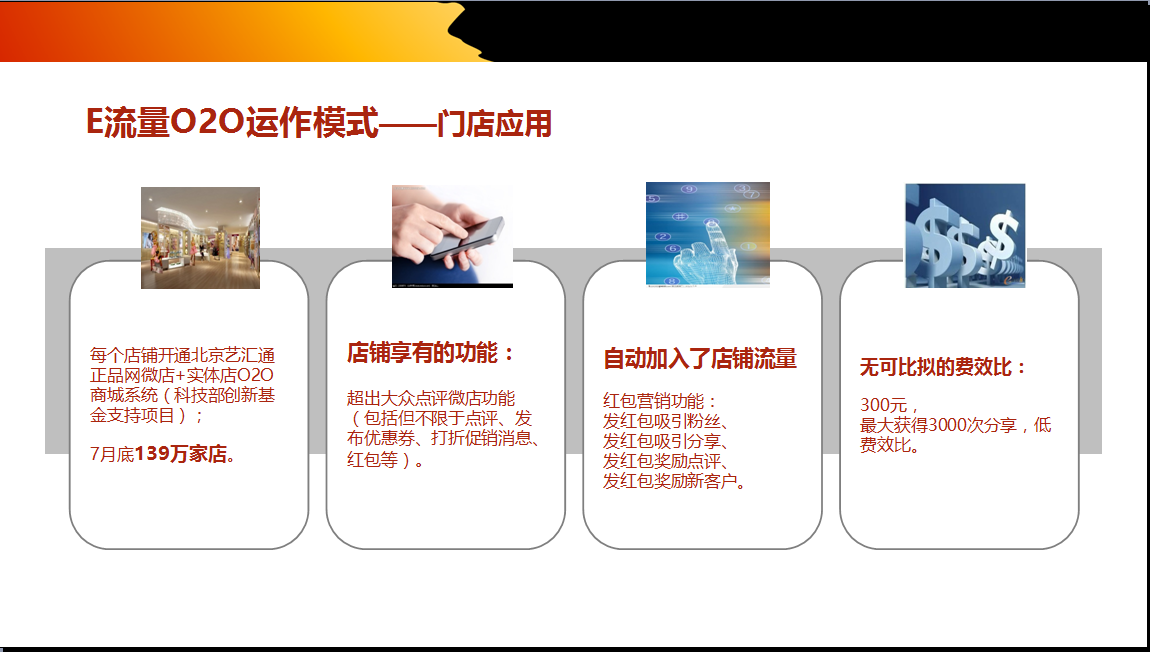 E流量O2O运作模式——门店应用

每个店铺开通北京艺汇通正品网微店+实体店O2O商城系统（科技部创新基金支持项目）；

7月底139万家店。

店铺享有的功能：

超出大众点评微店功能（包括但不限于点评、发布优惠券、打折促销消息、红包等）。

自动加入了店铺流量

红包营销功能：
发红包吸引粉丝、
发红包吸引分享、
发红包奖励点评、
发红包奖励新客户。

无可比拟的费效比：

300元，
最大获得3000次分享，低费效比。